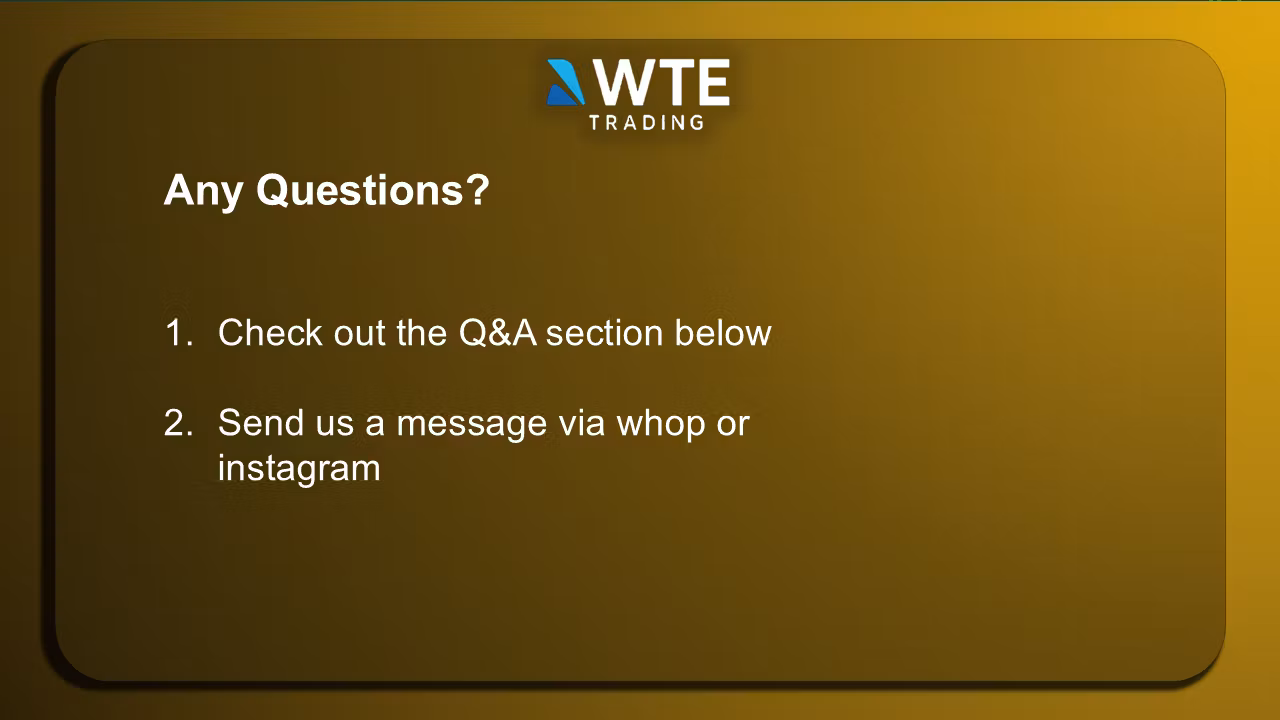 WTE
TRADING

Any Questions?

1. Check out the Q&A section below

2. Send us a message via whop or instagram